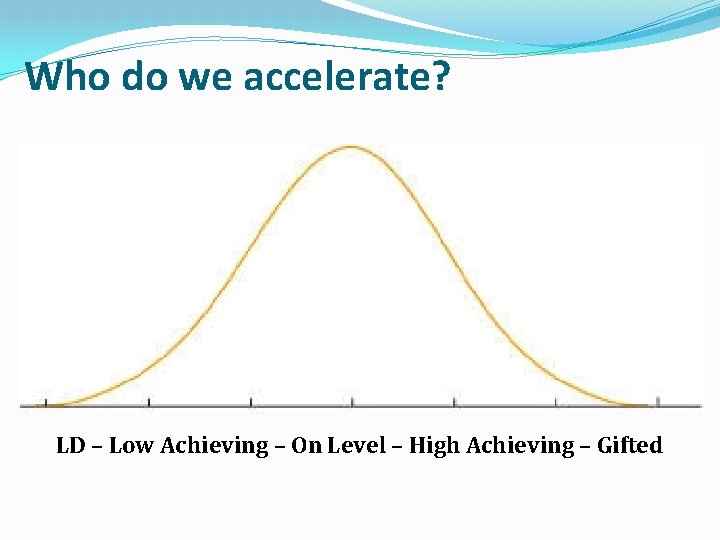 Who do we accelerate?

LD – Low Achieving – On Level – High Achieving – Gifted